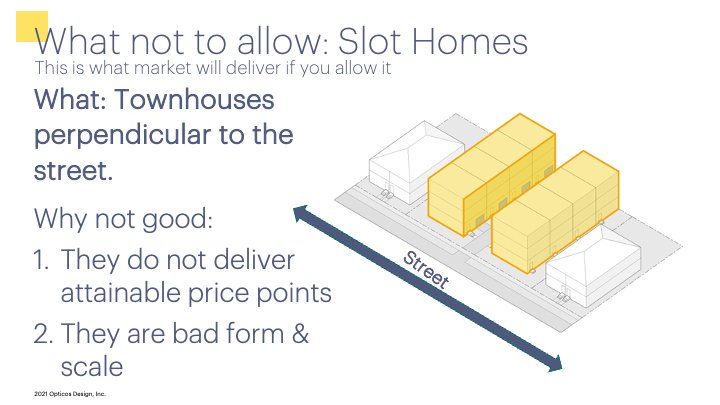 What not to allow: Slot Homes
This is what market will deliver if you allow it

What: Townhouses perpendicular to the street.

Why not good:

1. They do not deliver attainable price points
2. They are bad form & scale

Street

2021 Opticos Design, Inc.